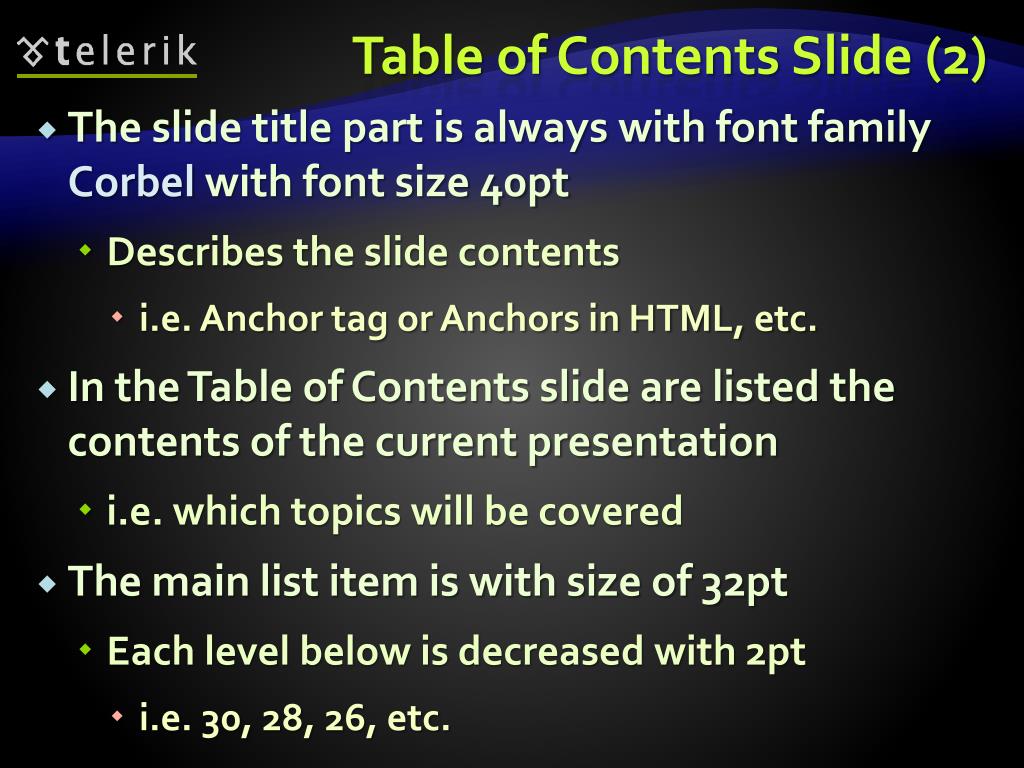 telerik

Table of Contents Slide (2)

The slide title part is always with font family Corbel with font size 40pt

Describes the slide contents

i.e. Anchor tag or Anchors in HTML, etc.

In the Table of Contents slide are listed the contents of the current presentation

i.e. which topics will be covered

The main list item is with size of 32pt

Each level below is decreased with 2pt

i.e. 30, 28, 26, etc.